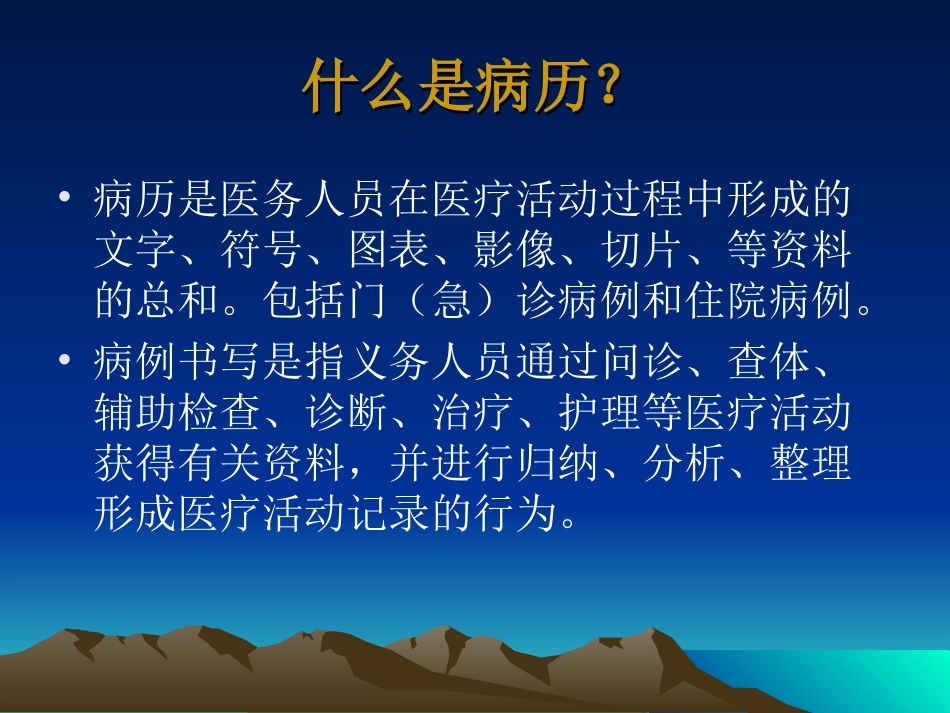 什么是病历？

• 病历是医务人员在医疗活动过程中形成的文字、符号、图表、影像、切片、等资料的总和。包括门（急）诊病例和住院病例。

• 病例书写是指义务人员通过问诊、查体、辅助检查、诊断、治疗、护理等医疗活动获得有关资料，并进行归纳、分析、整理形成医疗活动记录的行为。